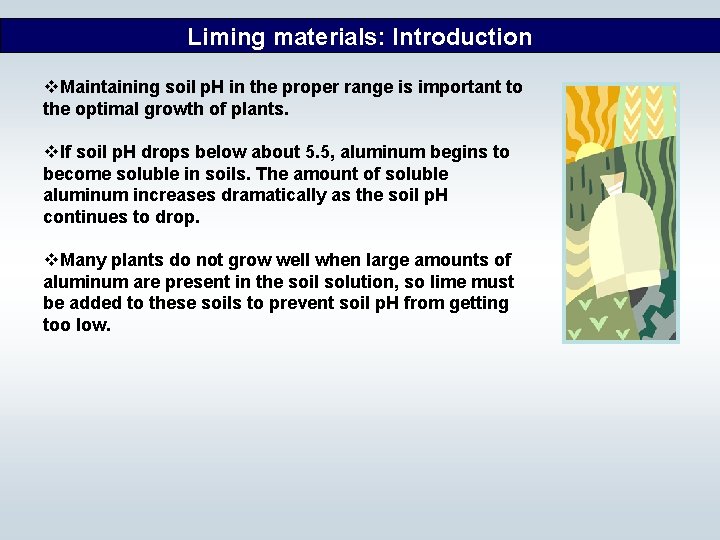 Liming materials: Introduction

❖Maintaining soil pH in the proper range is important to the optimal growth of plants.

❖If soil pH drops below about 5.5, aluminum begins to become soluble in soils. The amount of soluble aluminum increases dramatically as the soil pH continues to drop.

❖Many plants do not grow well when large amounts of aluminum are present in the soil solution, so lime must be added to these soils to prevent soil pH from getting too low.